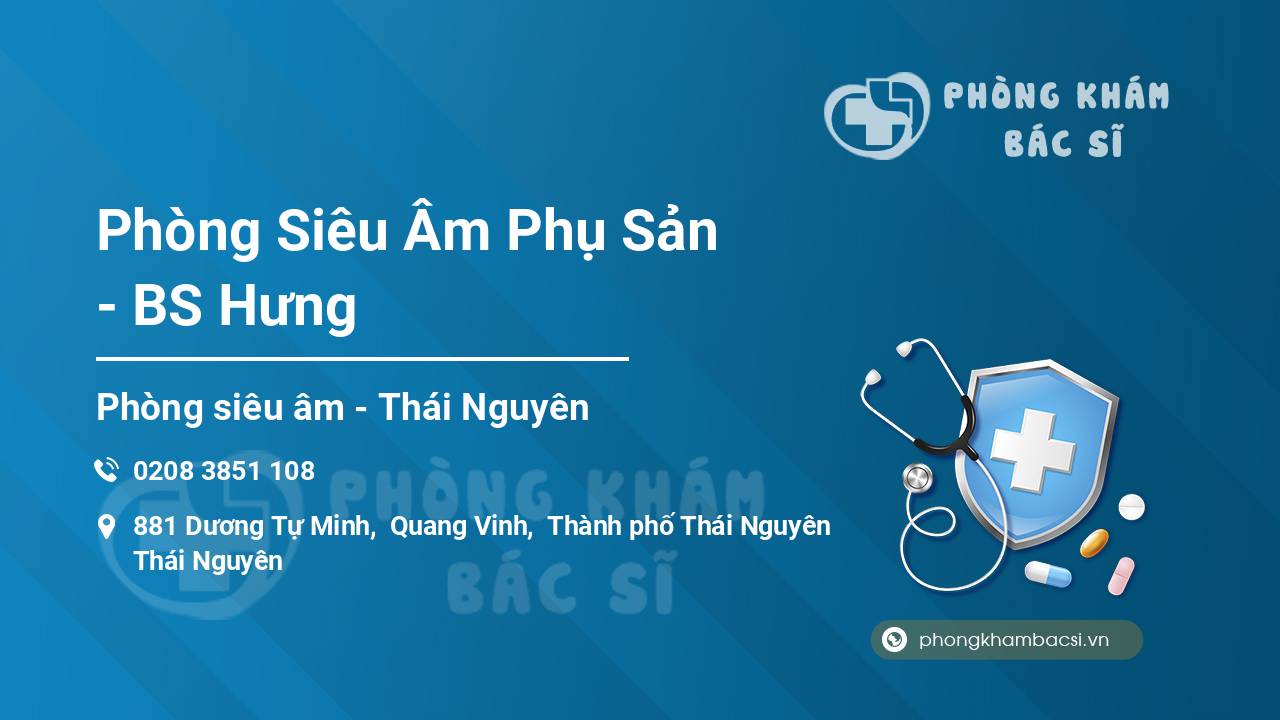 PHÒNG KHÁM BÁC SĨ

Phòng Siêu Âm Phụ Sản - BS Hưng

Phòng siêu âm - Thái Nguyên

0208 3851 108

881 Dương Tự Minh, Quang Vinh, Thành phố Thái Nguyên Thái Nguyên

PHÒNG KHÁM BÁC SĨ

phongkhambacsi.vn